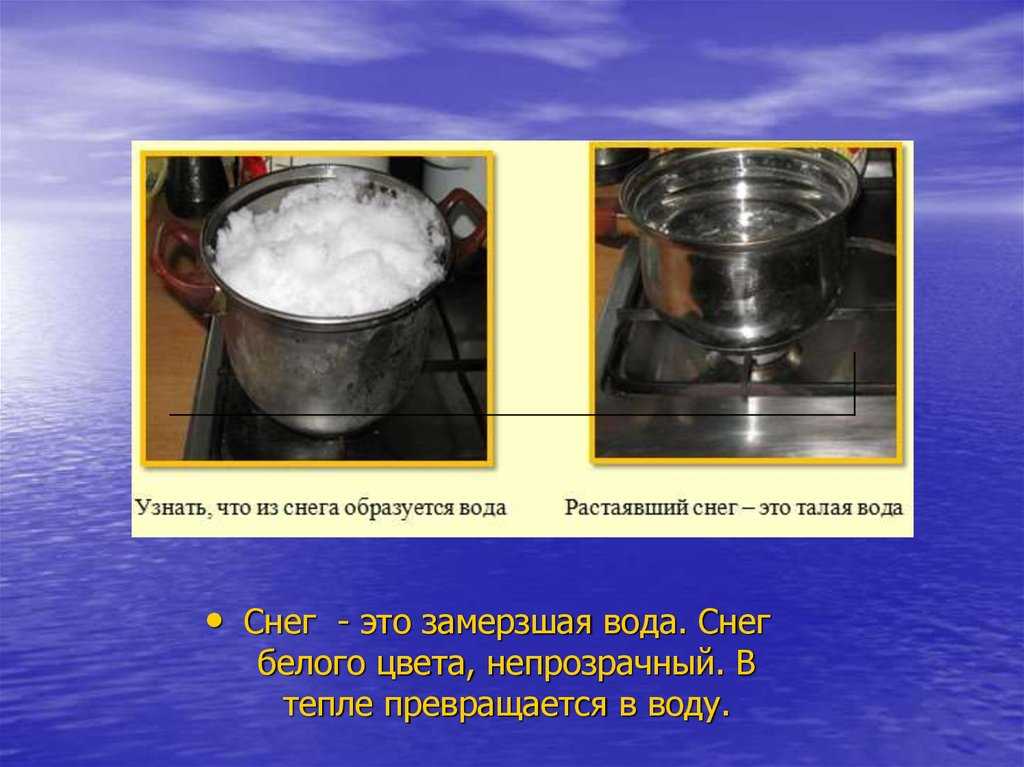 Узнать, что из снега образуется вода

Растаявший снег – это талая вода

• Снег - это замерзшая вода. Снег белого цвета, непрозрачный. В тепле превращается в воду.